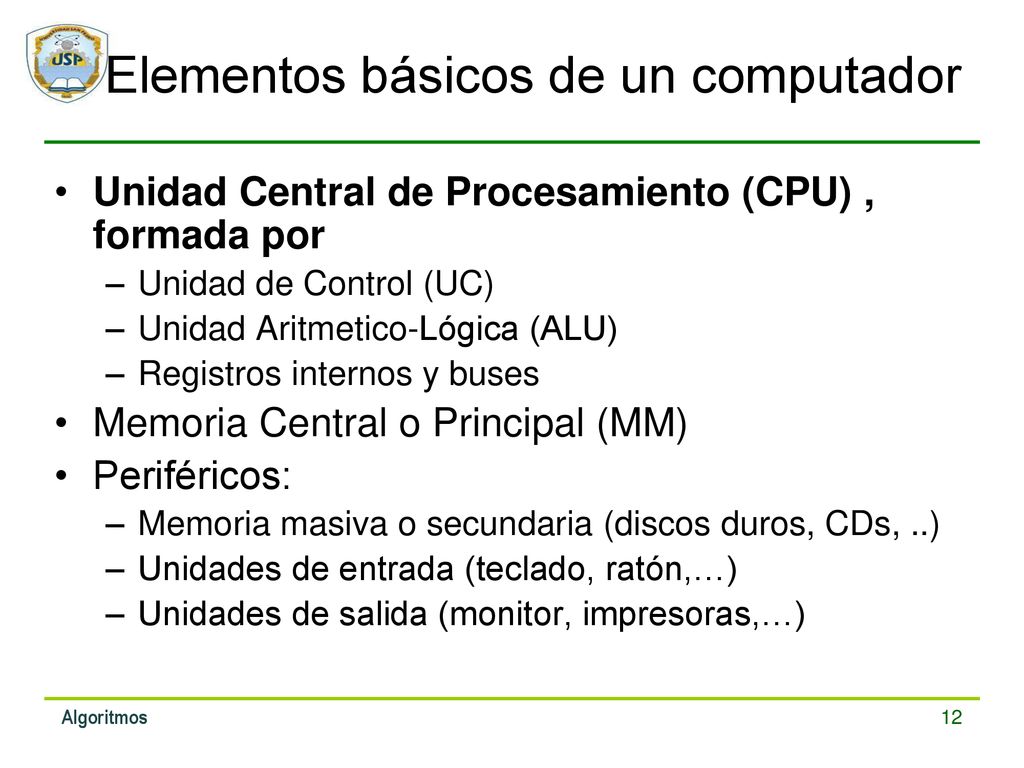 USP

Elementos básicos de un computador

• Unidad Central de Procesamiento (CPU) , formada por
– Unidad de Control (UC)
– Unidad Aritmetico-Lógica (ALU)
– Registros internos y buses
• Memoria Central o Principal (MM)
• Periféricos:
– Memoria masiva o secundaria (discos duros, CDs, ..)
– Unidades de entrada (teclado, ratón,…)
– Unidades de salida (monitor, impresoras,…)

Algoritmos

12